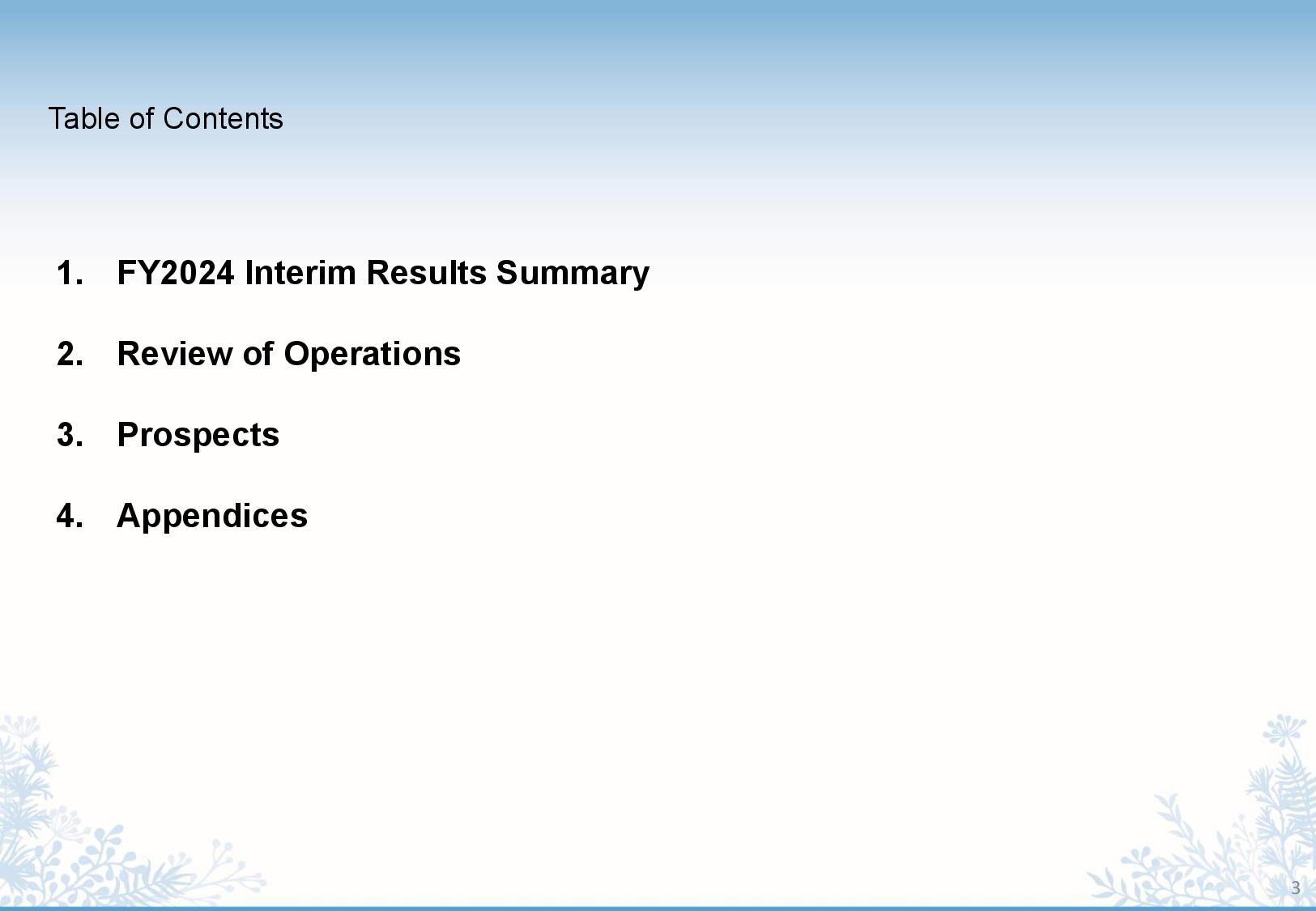 Table of Contents

1. FY2024 Interim Results Summary

2. Review of Operations

3. Prospects

4. Appendices

3